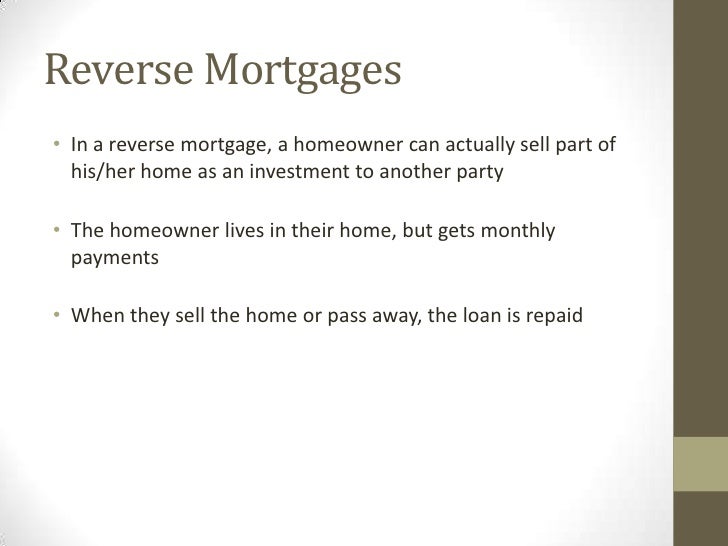 Reverse Mortgages

• In a reverse mortgage, a homeowner can actually sell part of his/her home as an investment to another party

• The homeowner lives in their home, but gets monthly payments

• When they sell the home or pass away, the loan is repaid